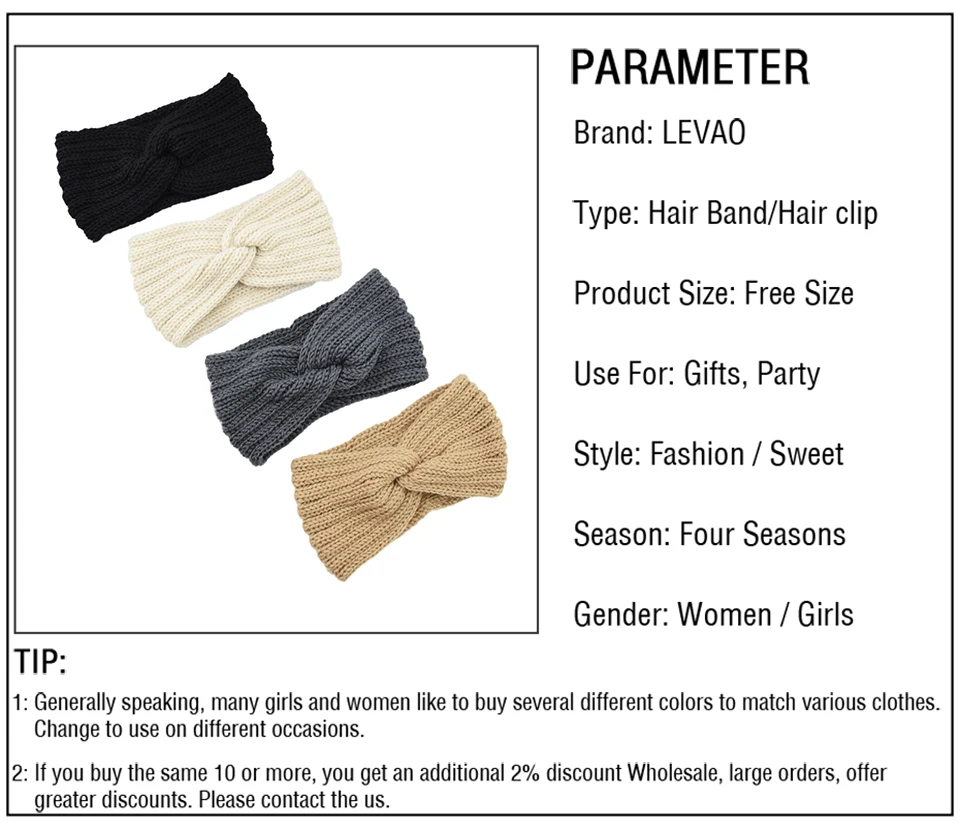 PARAMETER

Brand: LEVAO

Type: Hair Band/Hair clip

Product Size: Free Size

Use For: Gifts, Party

Style: Fashion / Sweet

Season: Four Seasons

Gender: Women / Girls

TIP:

1: Generally speaking, many girls and women like to buy several different colors to match various clothes. Change to use on different occasions.

2: If you buy the same 10 or more, you get an additional 2% discount Wholesale, large orders, offer greater discounts. Please contact the us.